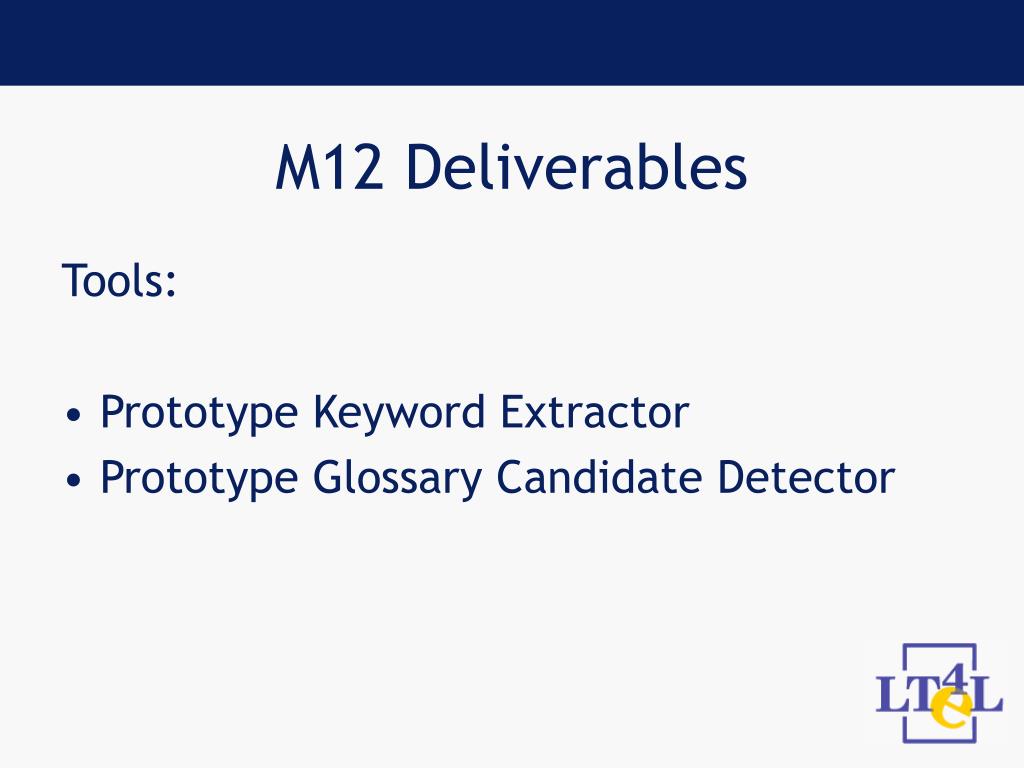 M12 Deliverables

Tools:

• Prototype Keyword Extractor
• Prototype Glossary Candidate Detector

LT4eL